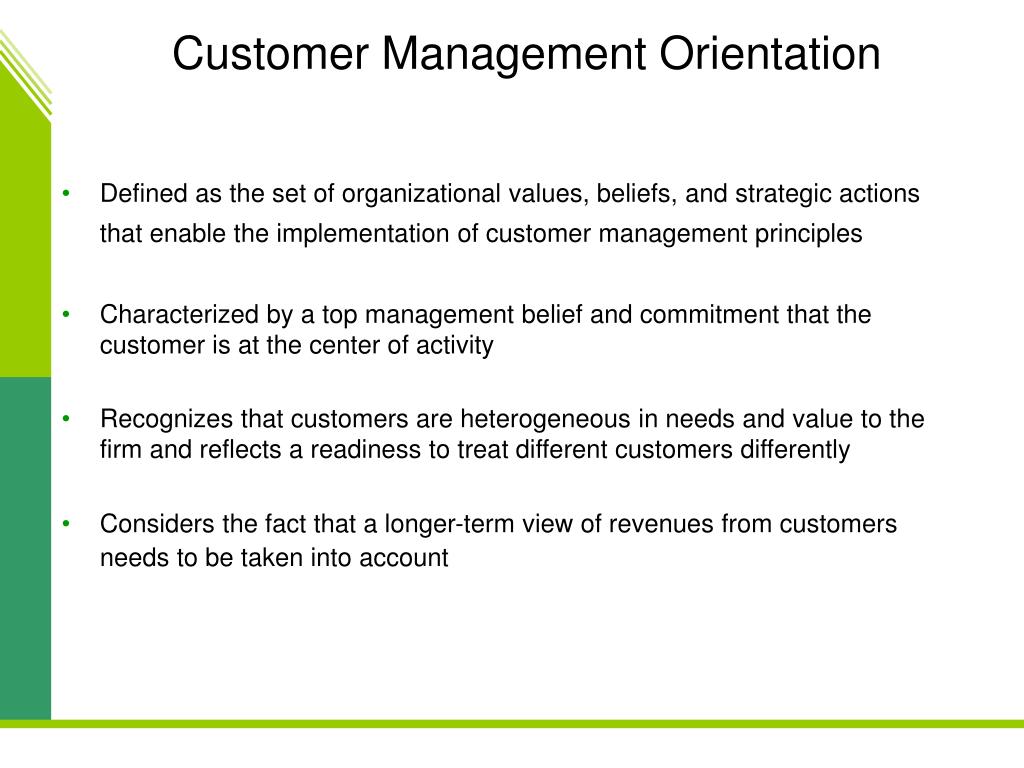 Customer Management Orientation

• Defined as the set of organizational values, beliefs, and strategic actions that enable the implementation of customer management principles

• Characterized by a top management belief and commitment that the customer is at the center of activity

• Recognizes that customers are heterogeneous in needs and value to the firm and reflects a readiness to treat different customers differently

• Considers the fact that a longer-term view of revenues from customers needs to be taken into account